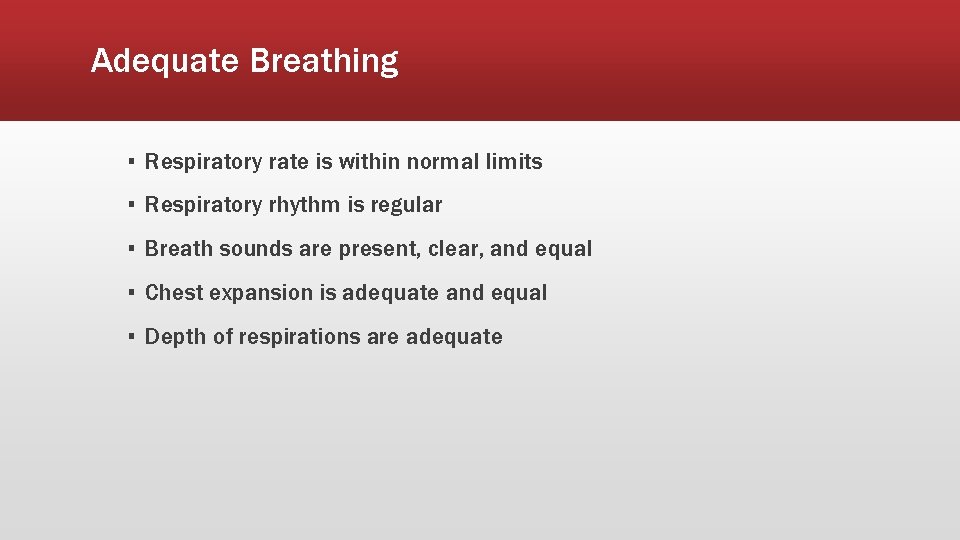 Adequate Breathing

▪ Respiratory rate is within normal limits

▪ Respiratory rhythm is regular

▪ Breath sounds are present, clear, and equal

▪ Chest expansion is adequate and equal

▪ Depth of respirations are adequate